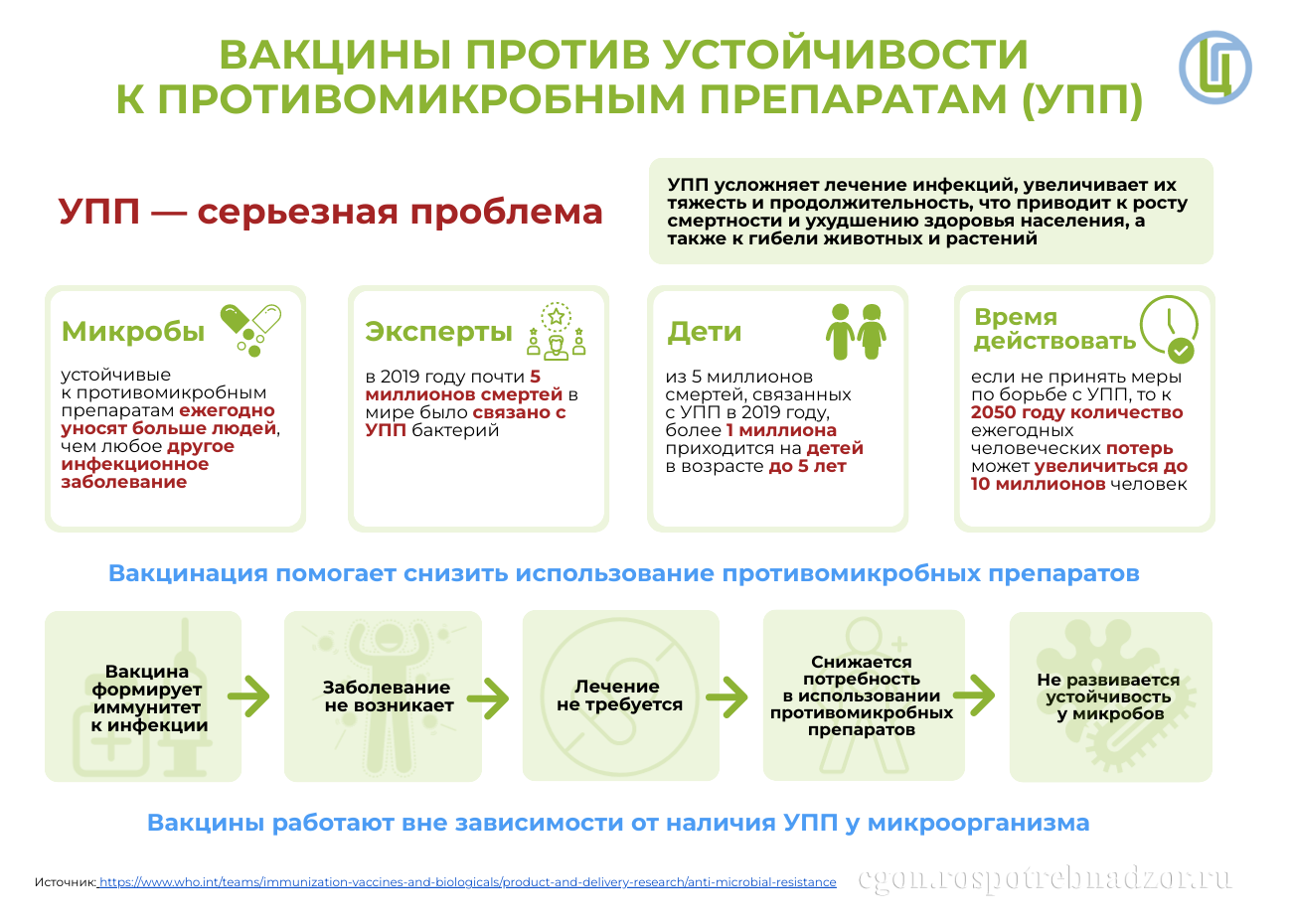 ВАКЦИНЫ ПРОТИВ УСТОЙЧИВОСТИ К ПРОТИВОМИКРОБНЫМ ПРЕПАРАТАМ (УПП)

УПП — серьезная проблема

УПП усложняет лечение инфекций, увеличивает их тяжесть и продолжительность, что приводит к росту смертности и ухудшению здоровья населения, а также к гибели животных и растений

Микробы

устойчивые к противомикробным препаратам ежегодно уносят больше людей, чем любое другое инфекционное заболевание

Эксперты

в 2019 году почти 5 миллионов смертей в мире было связано с УПП бактерий

Дети

из 5 миллионов смертей, связанных с УПП в 2019 году, более 1 миллиона приходится на детей в возрасте до 5 лет

Время действовать

если не принять меры по борьбе с УПП, то к 2050 году количество ежегодных человеческих потерь может увеличиться до 10 миллионов человек

Вакцинация помогает снизить использование противомикробных препаратов

Вакцина формирует иммунитет к инфекции

Заболевание не возникает

Лечение не требуется

Снижается потребность в использовании противомикробных препаратов

Не развивается устойчивость у микробов

Вакцины работают вне зависимости от наличия УПП у микроорганизма

Источник: https://www.who.int/teams/immunization-vaccines-and-biologicals/product-and-delivery-research/anti-microbial-resistance

cgon.rospotrebnadzor.ru